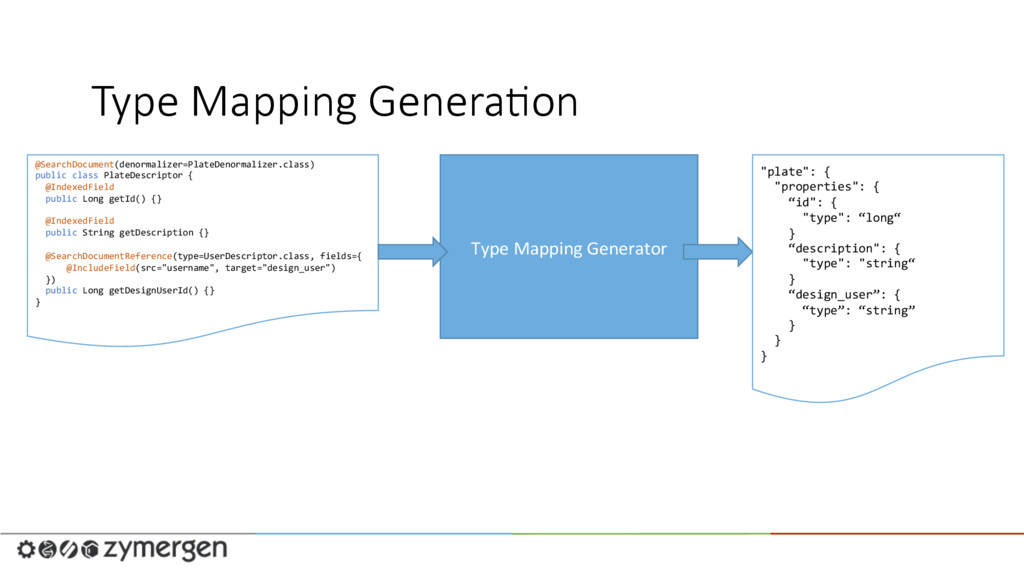 Type Mapping Generation

@SearchDocument(denormalizer=PlateDenormalizer.class)
public class PlateDescriptor {
  @IndexedField
  public Long getId() {}

  @IndexedField
  public String getDescription {}

  @SearchDocumentReference(type=UserDescriptor.class, fields={
      @IncludeField(src="username", target="design_user")
  })
  public Long getDesignUserId() {}
}

Type Mapping Generator

"plate": {
  "properties": {
    “id": {
      "type": “long“
    }
    “description": {
      "type": "string“
    }
    “design_user”: {
      “type”: “string”
    }
  }
}

zymergen